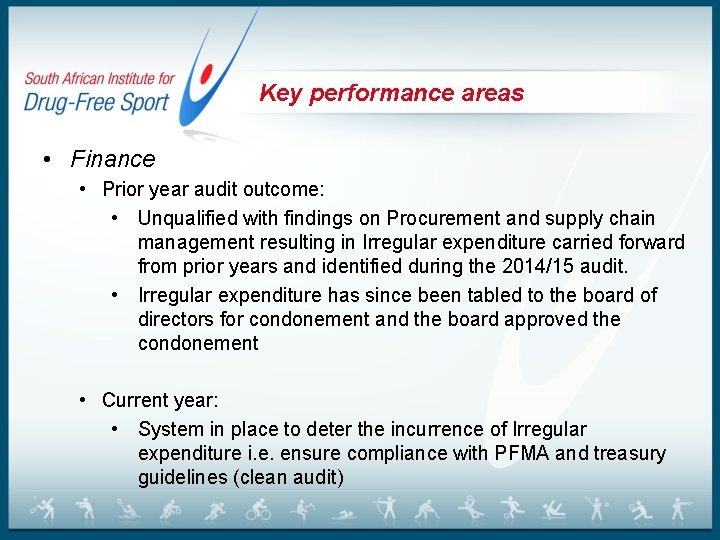 South African Institute for
Drug-Free Sport

Key performance areas

• Finance
  • Prior year audit outcome:
    • Unqualified with findings on Procurement and supply chain management resulting in Irregular expenditure carried forward from prior years and identified during the 2014/15 audit.
    • Irregular expenditure has since been tabled to the board of directors for condonement and the board approved the condonement

  • Current year:
    • System in place to deter the incurrence of Irregular expenditure i.e. ensure compliance with PFMA and treasury guidelines (clean audit)